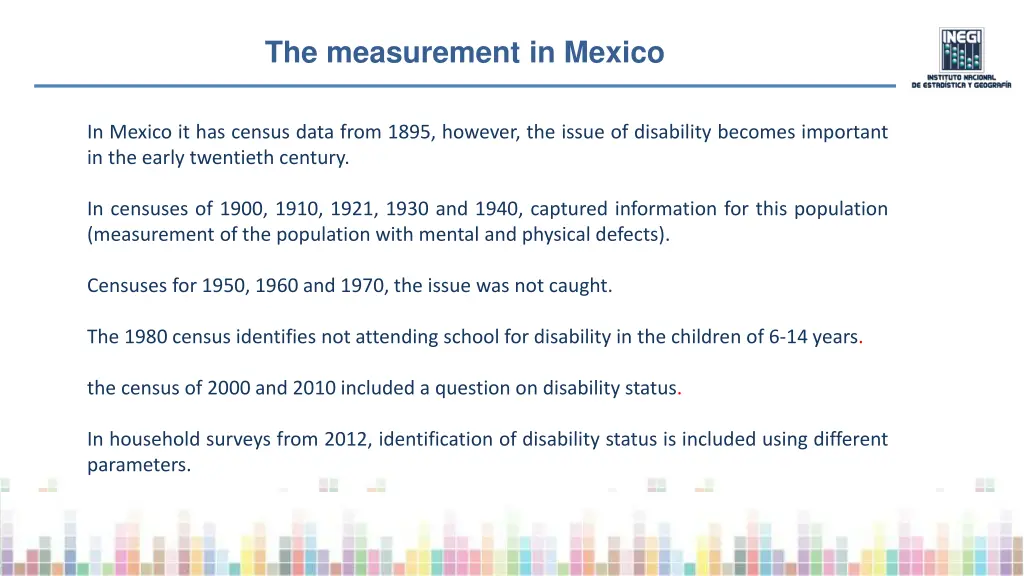 The measurement in Mexico

INEGI
INSTITUTO NACIONAL DE ESTADÍSTICA Y GEOGRAFÍA

In Mexico it has census data from 1895, however, the issue of disability becomes important in the early twentieth century.

In censuses of 1900, 1910, 1921, 1930 and 1940, captured information for this population (measurement of the population with mental and physical defects).

Censuses for 1950, 1960 and 1970, the issue was not caught.

The 1980 census identifies not attending school for disability in the children of 6-14 years.

the census of 2000 and 2010 included a question on disability status.

In household surveys from 2012, identification of disability status is included using different parameters.